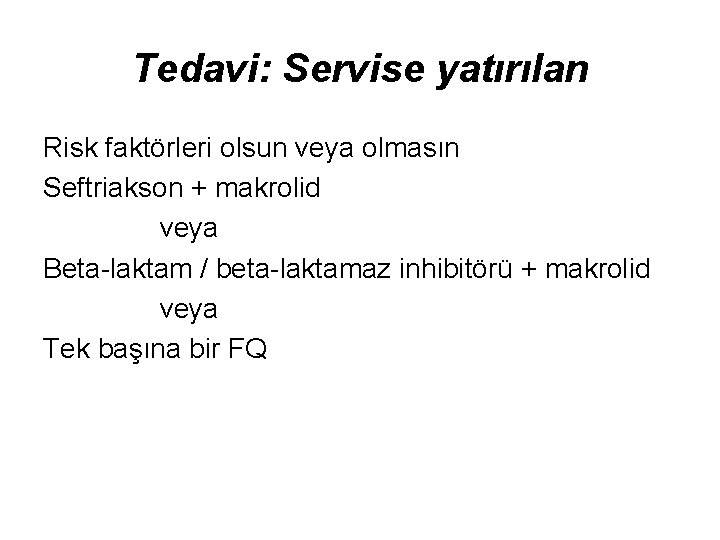 Tedavi: Servise yatırılan

Risk faktörleri olsun veya olmasın
Seftriakson + makrolid
veya
Beta-laktam / beta-laktamaz inhibitörü + makrolid
veya
Tek başına bir FQ